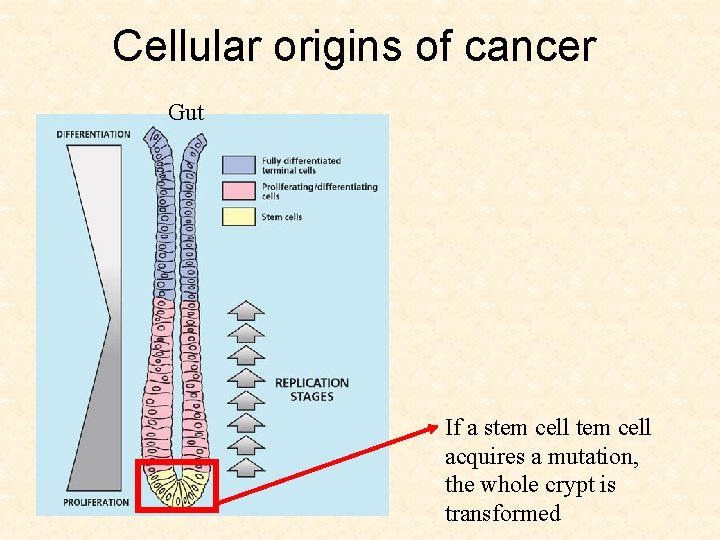 Cellular origins of cancer

Gut

DIFFERENTIATION

PROLIFERATION

Fully differentiated terminal cells

Proliferating/differentiating cells

Stem cells

REPLICATION STAGES

If a stem cell tem cell acquires a mutation, the whole crypt is transformed